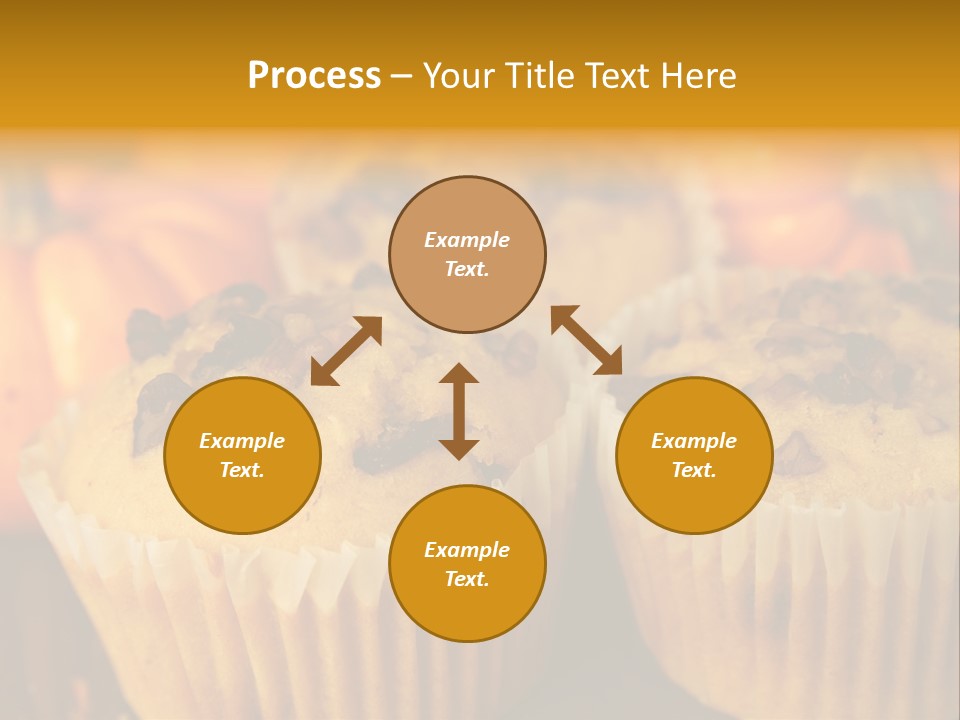 Process – Your Title Text Here

Example Text.

Example Text.

Example Text.

Example Text.